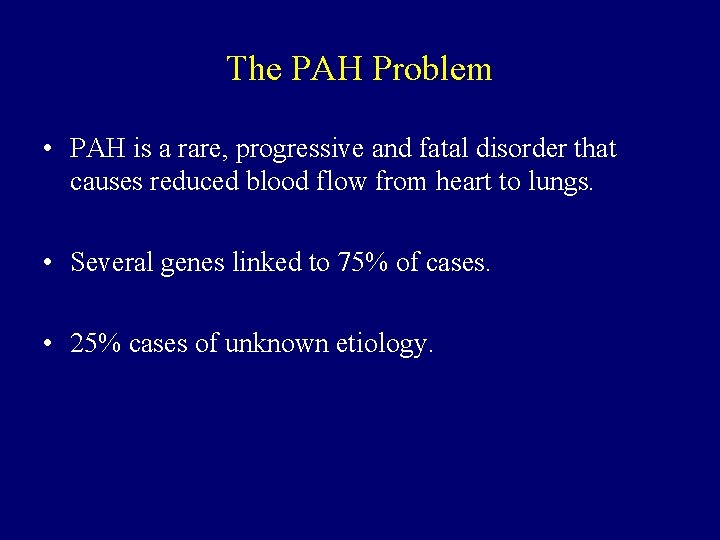 The PAH Problem

• PAH is a rare, progressive and fatal disorder that causes reduced blood flow from heart to lungs.

• Several genes linked to 75% of cases.

• 25% cases of unknown etiology.